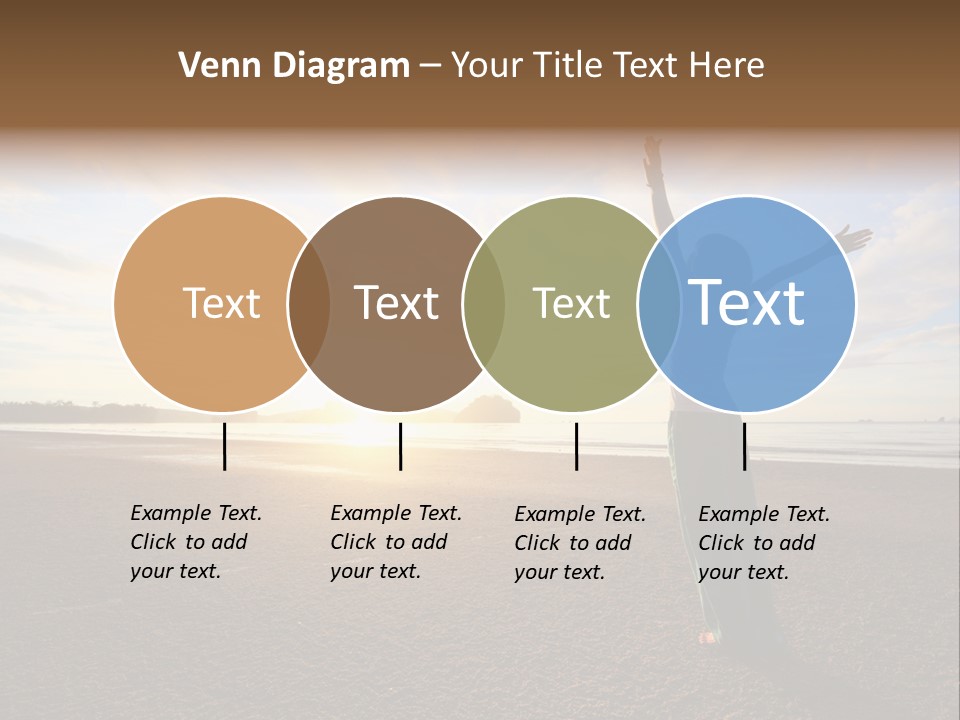 Venn Diagram – Your Title Text Here

Text

Text

Text

Text

Example Text. Click to add your text.

Example Text. Click to add your text.

Example Text. Click to add your text.

Example Text. Click to add your text.